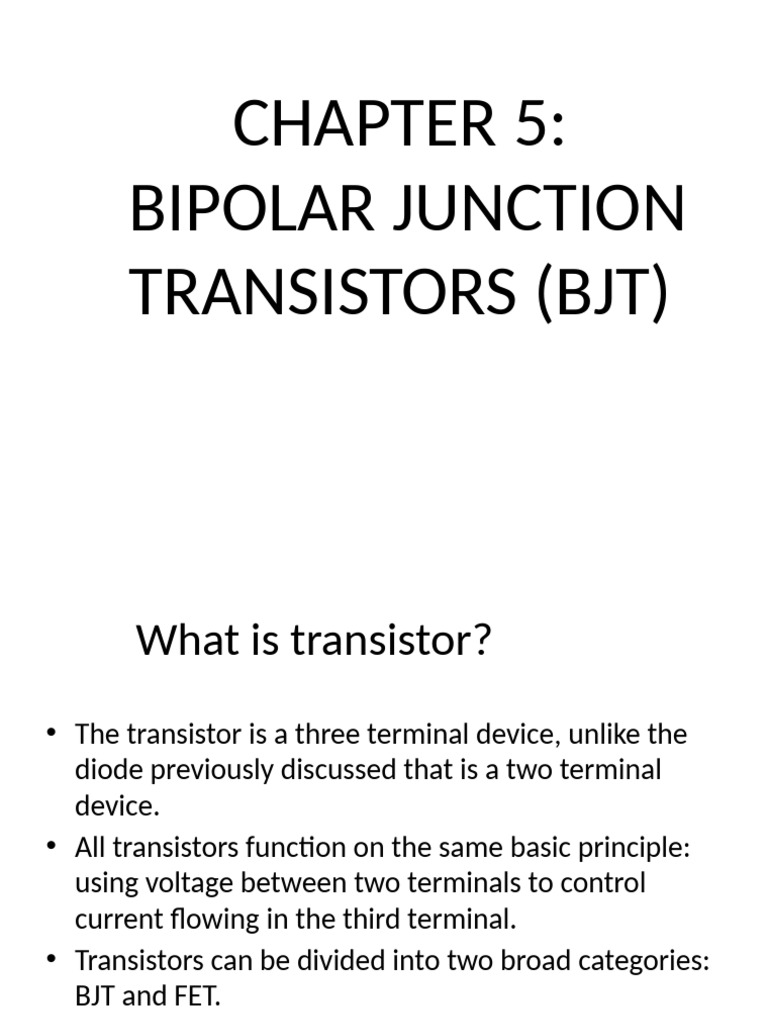 CHAPTER 5:
BIPOLAR JUNCTION TRANSISTORS (BJT)

What is transistor?

• The transistor is a three terminal device, unlike the diode previously discussed that is a two terminal device.
• All transistors function on the same basic principle: using voltage between two terminals to control current flowing in the third terminal.
• Transistors can be divided into two broad categories: BJT and FET.